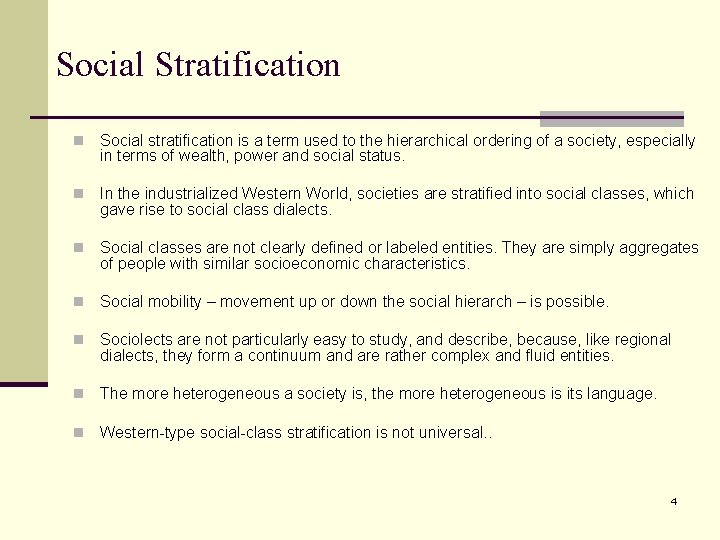 Social Stratification

Social stratification is a term used to the hierarchical ordering of a society, especially in terms of wealth, power and social status.

In the industrialized Western World, societies are stratified into social classes, which gave rise to social class dialects.

Social classes are not clearly defined or labeled entities. They are simply aggregates of people with similar socioeconomic characteristics.

Social mobility – movement up or down the social hierarch – is possible.

Sociolects are not particularly easy to study, and describe, because, like regional dialects, they form a continuum and are rather complex and fluid entities.

The more heterogeneous a society is, the more heterogeneous is its language.

Western-type social-class stratification is not universal..

4